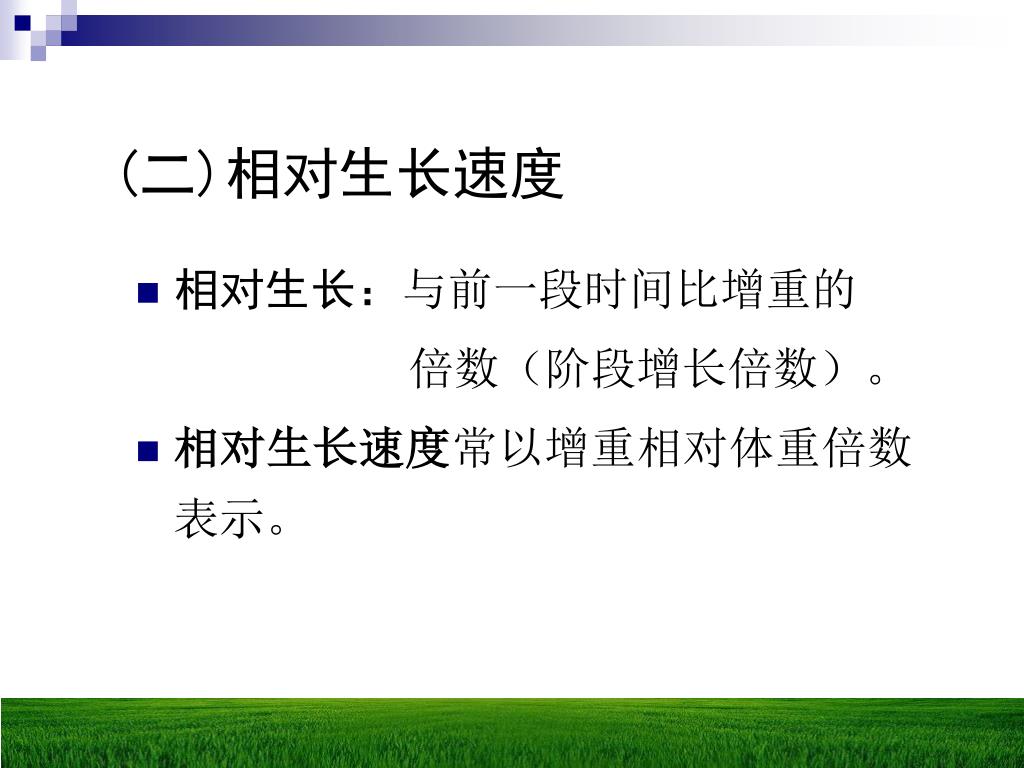 (二)相对生长速度

相对生长：与前一段时间比增重的倍数（阶段增长倍数）。

相对生长速度常以增重相对体重倍数表示。